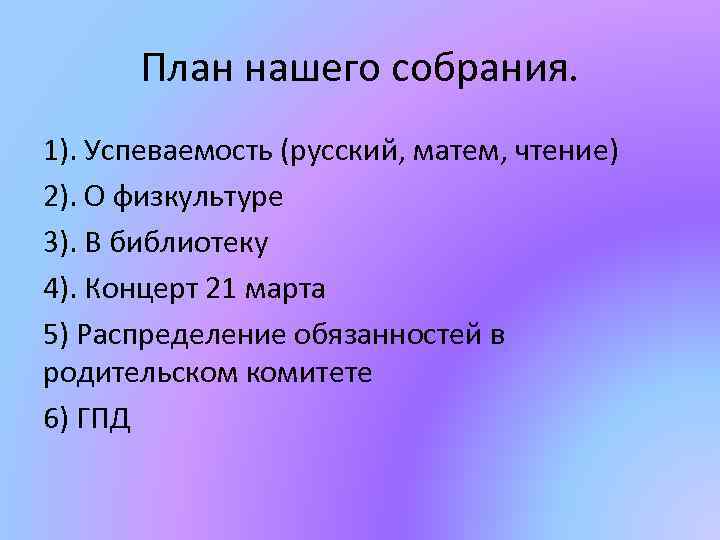 План нашего собрания.

1). Успеваемость (русский, матем, чтение)

2). О физкультуре

3). В библиотеку

4). Концерт 21 марта

5) Распределение обязанностей в родительском комитете

6) ГПД